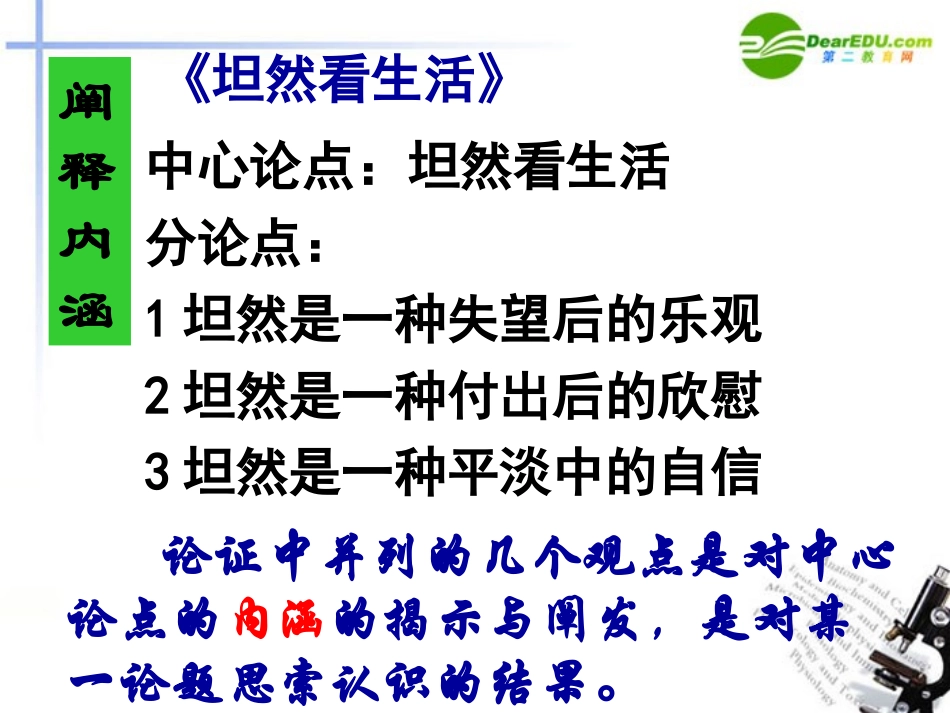 DearEDU.com
第二教育网

阐释内涵

《坦然看生活》

中心论点：坦然看生活

分论点：

1 坦然是一种失望后的乐观

2 坦然是一种付出后的欣慰

3 坦然是一种平淡中的自信

论证中并列的几个观点是对中心论点的内涵的揭示与阐发，是对某一论题思索认识的结果。